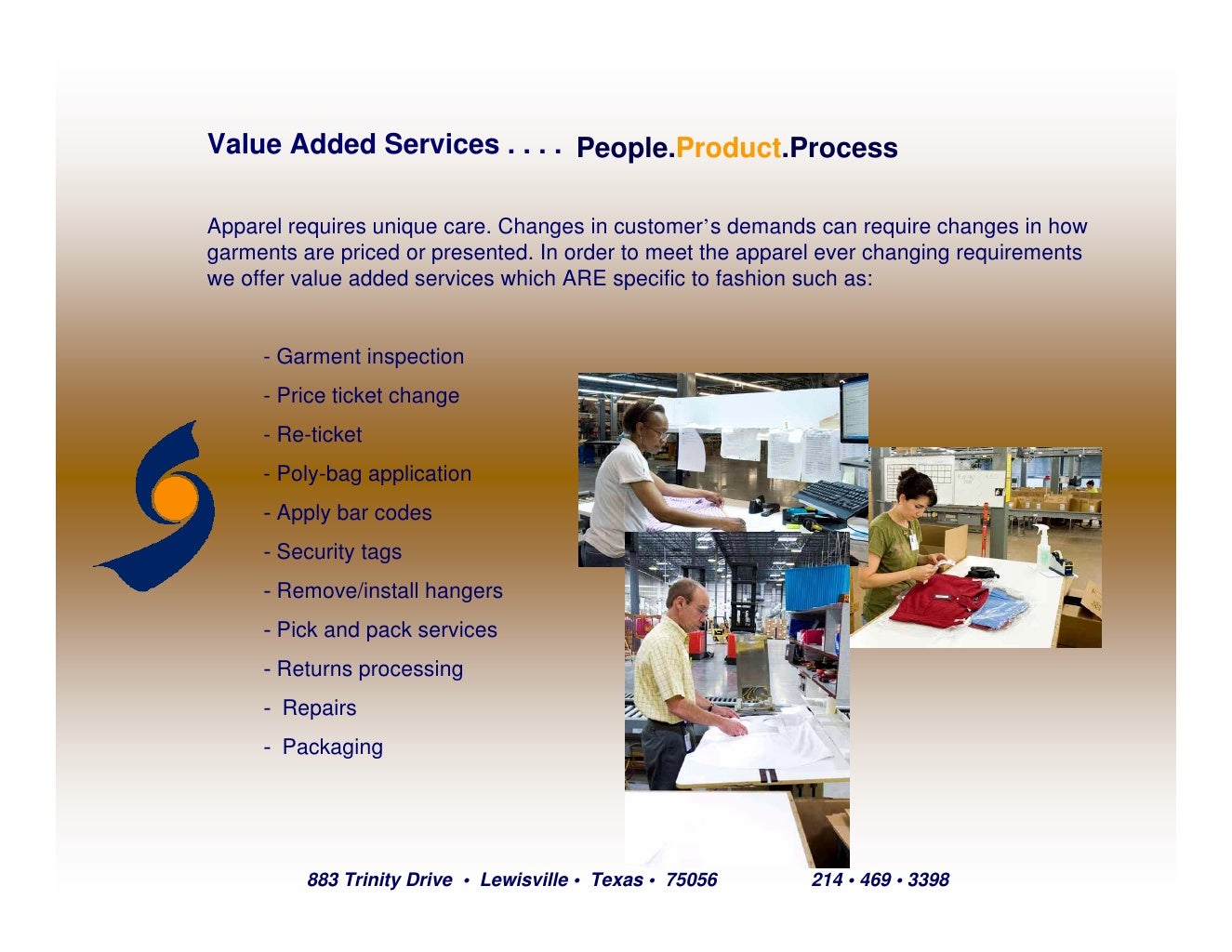 Value Added Services . . . . People.Product.Process

Apparel requires unique care. Changes in customer's demands can require changes in how garments are priced or presented. In order to meet the apparel ever changing requirements we offer value added services which ARE specific to fashion such as:

- Garment inspection
- Price ticket change
- Re-ticket
- Poly-bag application
- Apply bar codes
- Security tags
- Remove/install hangers
- Pick and pack services
- Returns processing
- Repairs
- Packaging

883 Trinity Drive • Lewisville • Texas • 75056 214 • 469 • 3398